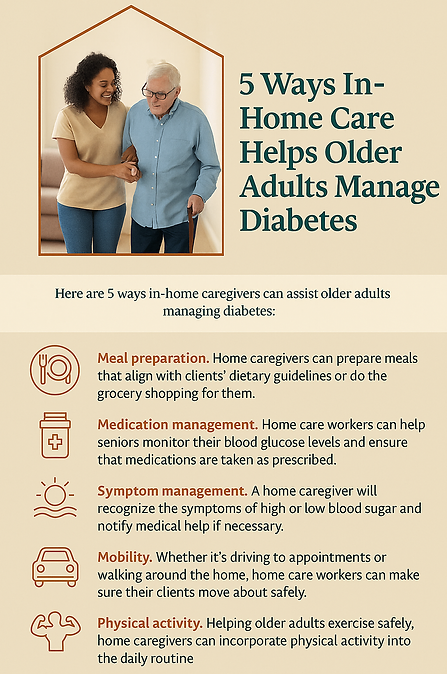 5 Ways In-Home Care Helps Older Adults Manage Diabetes

Here are 5 ways in-home caregivers can assist older adults managing diabetes:

Meal preparation. Home caregivers can prepare meals that align with clients' dietary guidelines or do the grocery shopping for them.

Medication management. Home care workers can help seniors monitor their blood glucose levels and ensure that medications are taken as prescribed.

Symptom management. A home caregiver will recognize the symptoms of high or low blood sugar and notify medical help if necessary.

Mobility. Whether it's driving to appointments or walking around the home, home care workers can make sure their clients move about safely.

Physical activity. Helping older adults exercise safely, home caregivers can incorporate physical activity into the daily routine